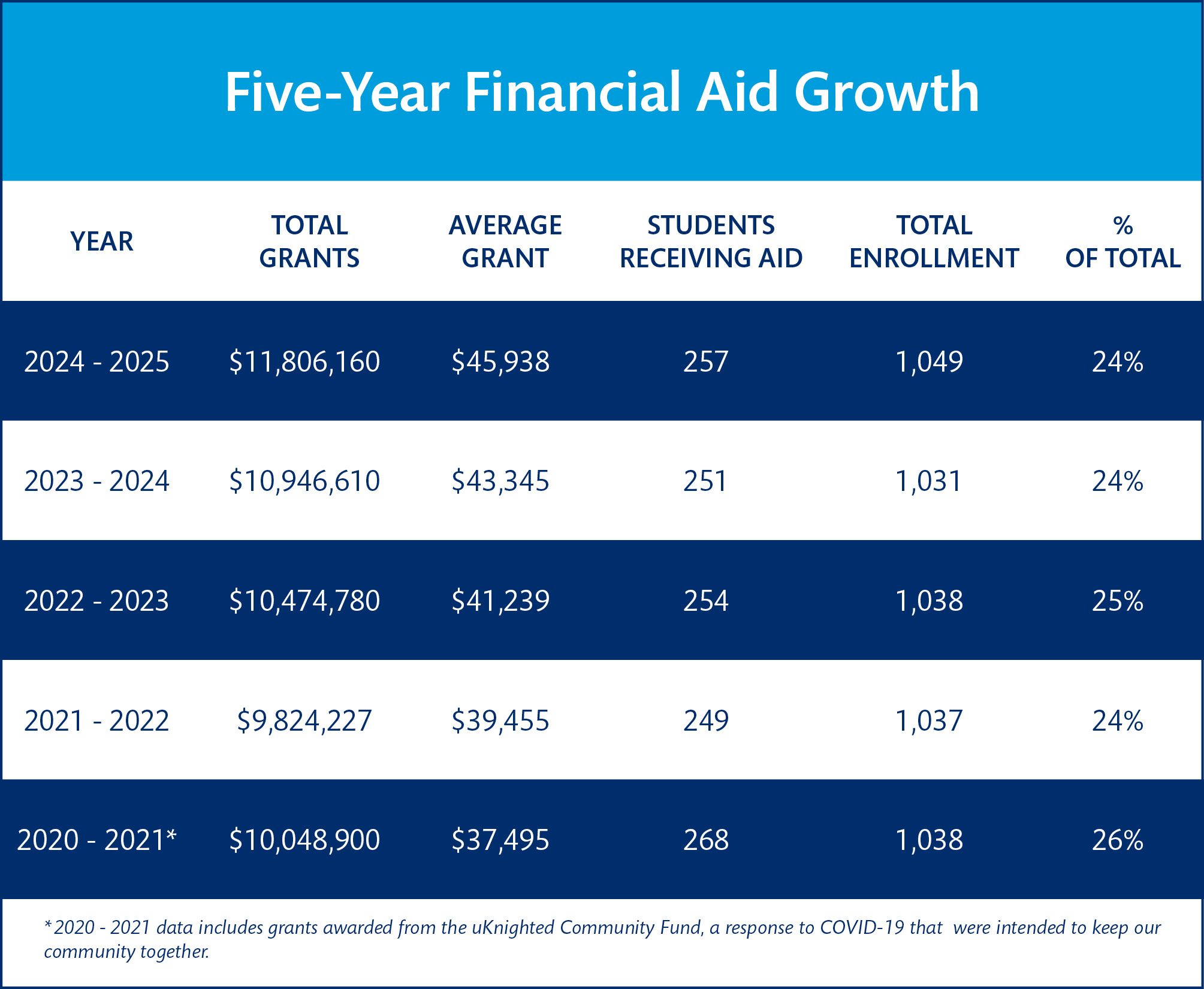 Five-Year Financial Aid Growth

| YEAR | TOTAL GRANTS | AVERAGE GRANT | STUDENTS RECEIVING AID | TOTAL ENROLLMENT | % OF TOTAL |
|---|---|---|---|---|---|
| 2024 - 2025 | \$11,806,160 | \$45,938 | 257 | 1,049 | 24% |
| 2023 - 2024 | \$10,946,610 | \$43,345 | 251 | 1,031 | 24% |
| 2022 - 2023 | \$10,474,780 | \$41,239 | 254 | 1,038 | 25% |
| 2021 - 2022 | \$9,824,227 | \$39,455 | 249 | 1,037 | 24% |
| 2020 - 2021* | \$10,048,900 | \$37,495 | 268 | 1,038 | 26% |

*2020 - 2021 data includes grants awarded from the uKnighted Community Fund, a response to COVID-19 that were intended to keep our community together.